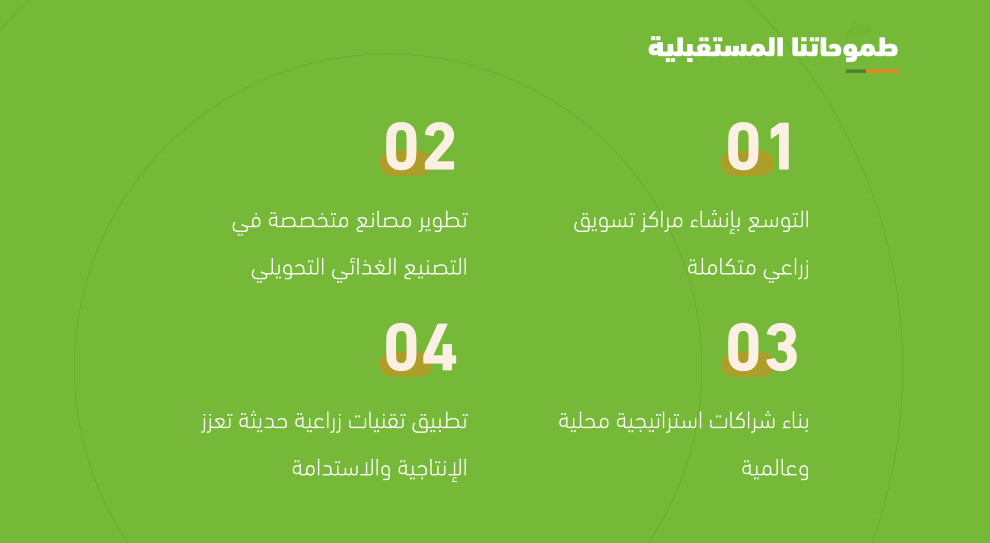 طموحاتنا المستقبلية

01

التوسع بإنشاء مراكز تسويق زراعي متكاملة

02

تطوير مصانع متخصصة في التصنيع الغذائي التحويلي

03

بناء شراكات استراتيجية محلية وعالمية

04

تطبيق تقنيات زراعية حديثة تعزز الإنتاجية والاستدامة